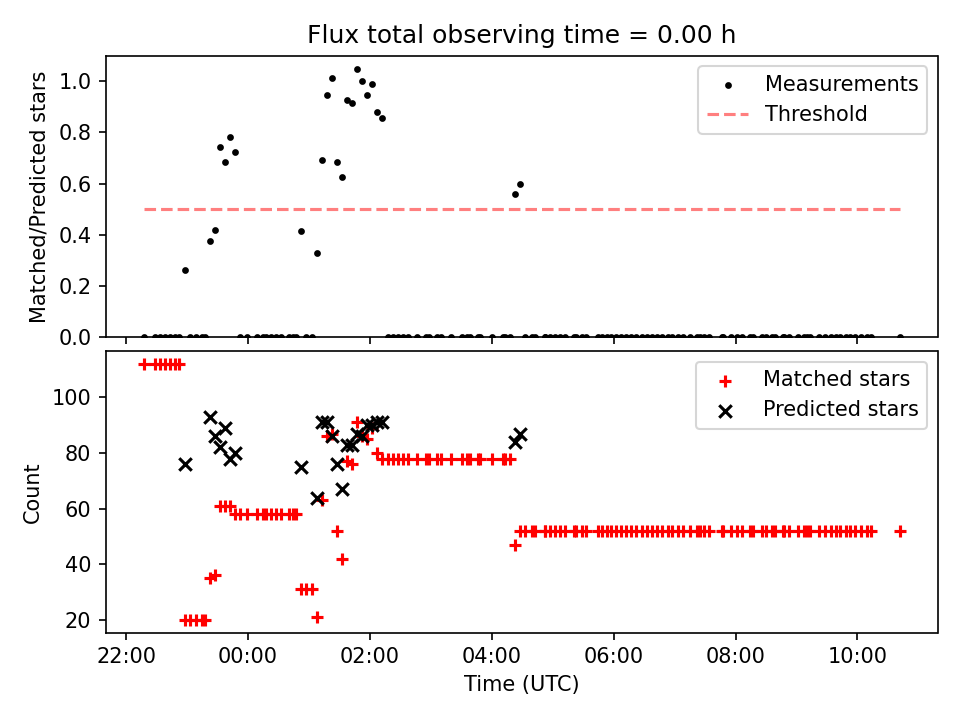 Flux total observing time = 0.00 h

Matched/Predicted stars

1.0
0.8
0.6
0.4
0.2
0.0

Measurements
Threshold

Count

100
80
60
40
20

Matched stars
Predicted stars

22:00
00:00
02:00
04:00
06:00
08:00
10:00

Time (UTC)